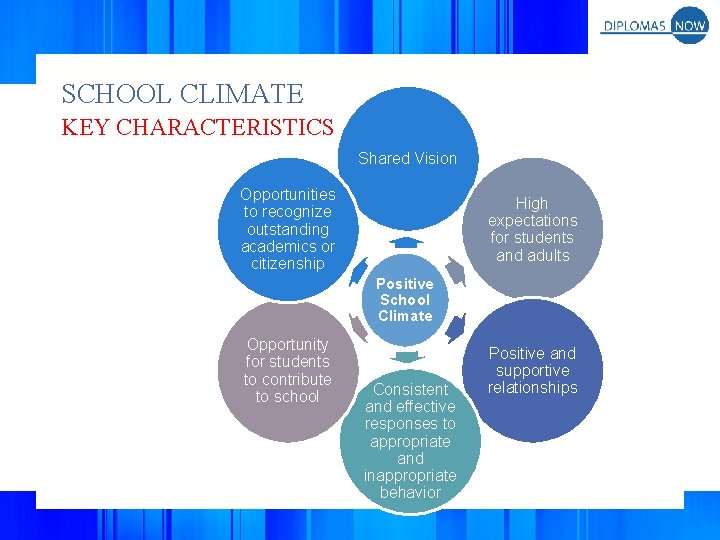 DIPLOMAS NOW

SCHOOL CLIMATE
KEY CHARACTERISTICS

Shared Vision

High expectations for students and adults

Positive and supportive relationships

Consistent and effective responses to appropriate and inappropriate behavior

Opportunity for students to contribute to school

Opportunities to recognize outstanding academics or citizenship

Positive School Climate